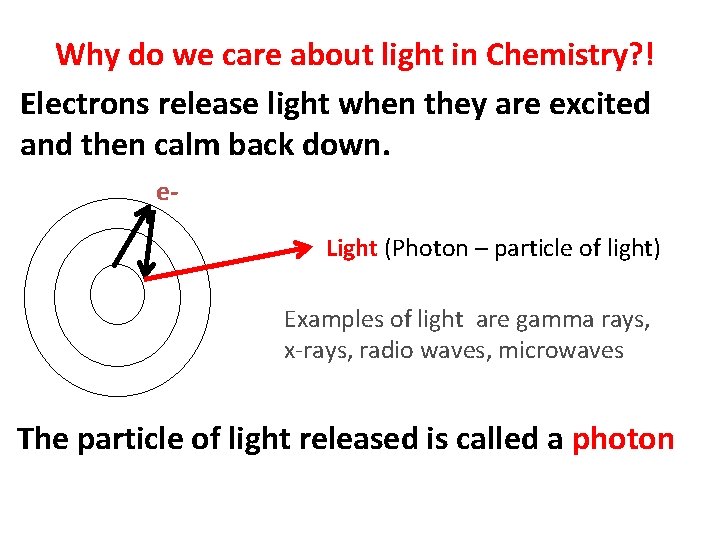 Why do we care about light in Chemistry?!

Electrons release light when they are excited and then calm back down.

e-

Light (Photon – particle of light)

Examples of light are gamma rays, x-rays, radio waves, microwaves

The particle of light released is called a photon